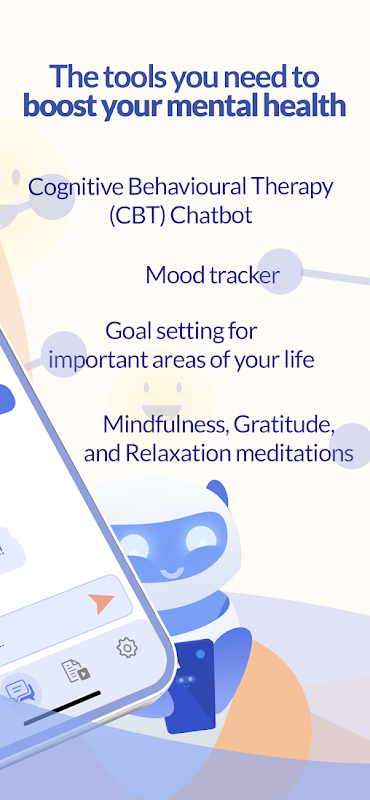 The tools you need to boost your mental health

Cognitive Behavioural Therapy (CBT) Chatbot

Mood tracker

Goal setting for important areas of your life

Mindfulness, Gratitude, and Relaxation meditations